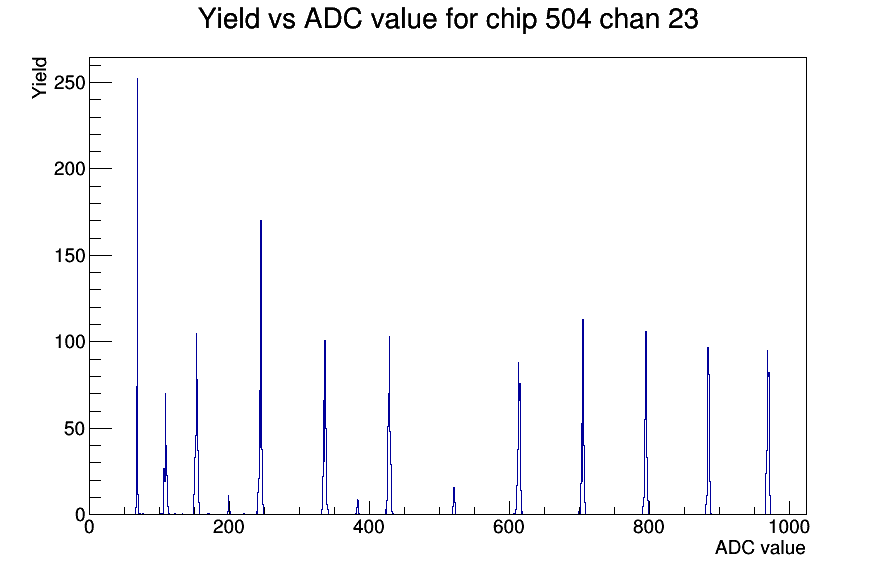 Yield vs ADC value for chip 504 chan 23

Yield

250
200
150
100
50
0

0
200
400
600
800
1000

ADC value